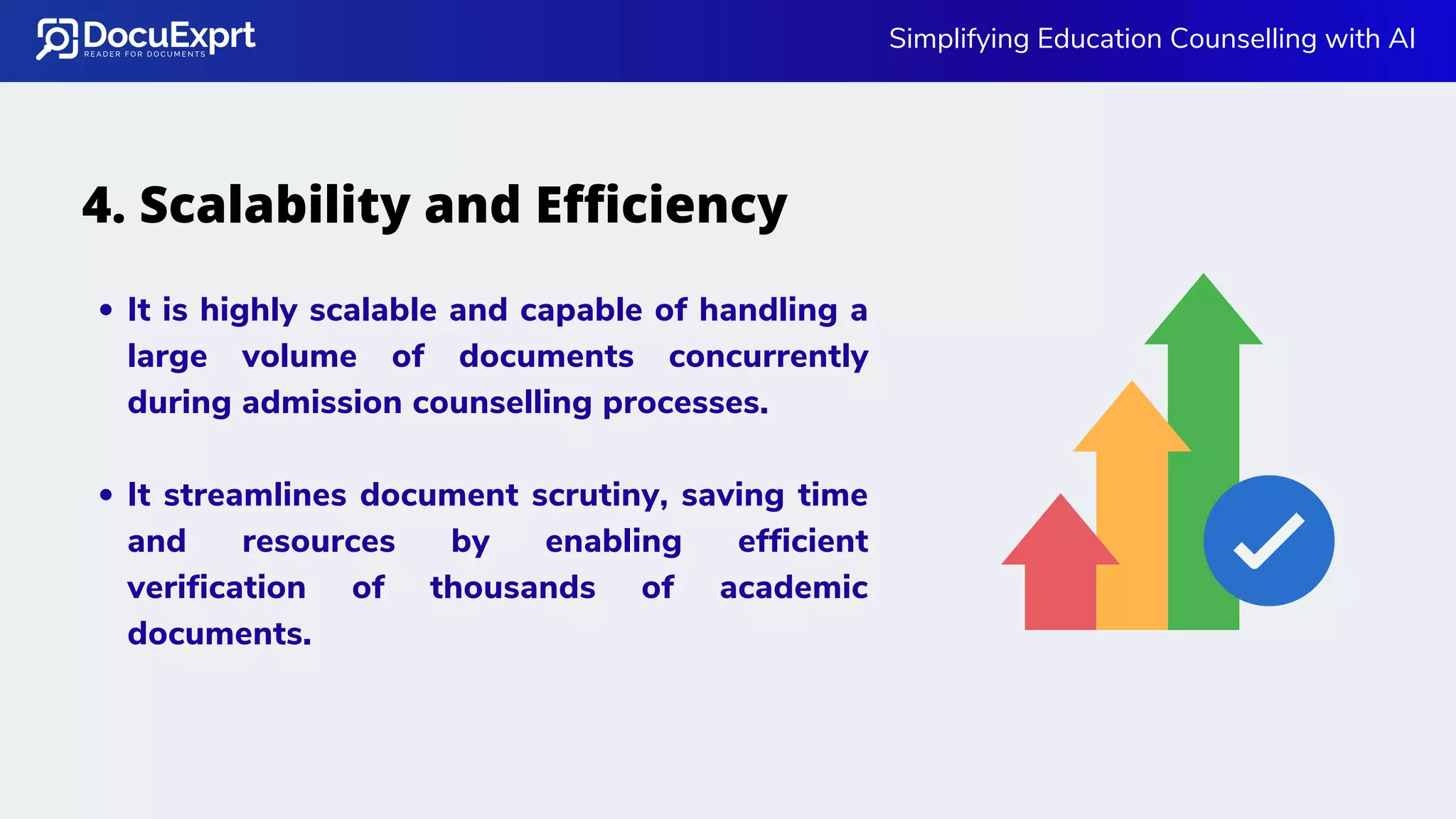 DocuExprt
READER FOR DOCUMENTS

Simplifying Education Counselling with AI

4. Scalability and Efficiency

• It is highly scalable and capable of handling a large volume of documents concurrently during admission counselling processes.

• It streamlines document scrutiny, saving time and resources by enabling efficient verification of thousands of academic documents.